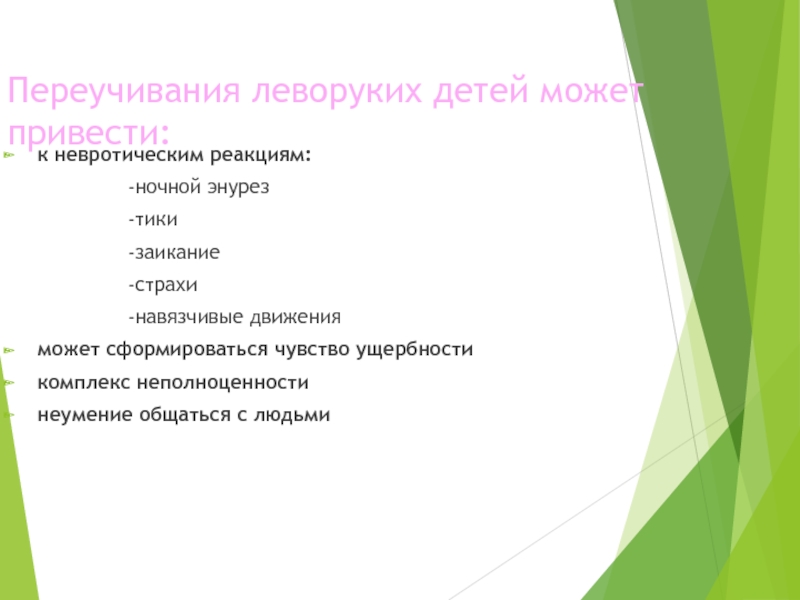 Переучивания леворуких детей может привести:

к невротическим реакциям:

-ночной энурез

-тики

-заикание

-страхи

-навязчивые движения

может сформироваться чувство ущербности

комплекс неполноценности

неумение общаться с людьми